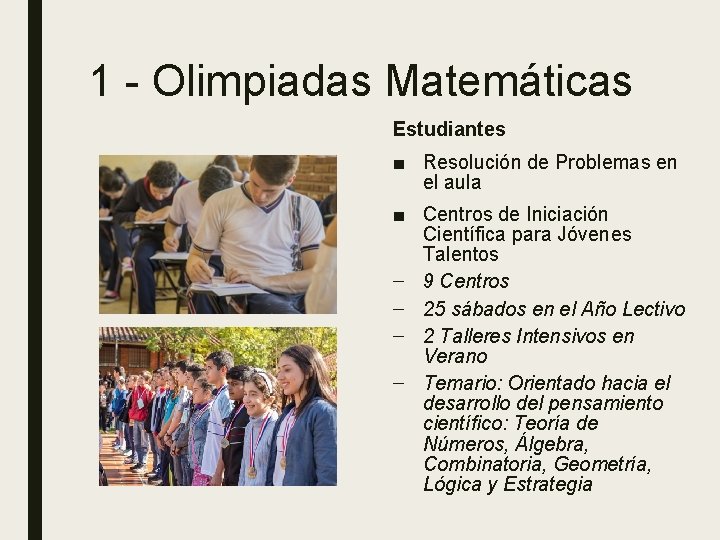 1 - Olimpiadas Matemáticas

Estudiantes

■ Resolución de Problemas en el aula

■ Centros de Iniciación Científica para Jóvenes Talentos

– 9 Centros

– 25 sábados en el Año Lectivo

– 2 Talleres Intensivos en Verano

– Temario: Orientado hacia el desarrollo del pensamiento científico: Teoría de Números, Álgebra, Combinatoria, Geometría, Lógica y Estrategia